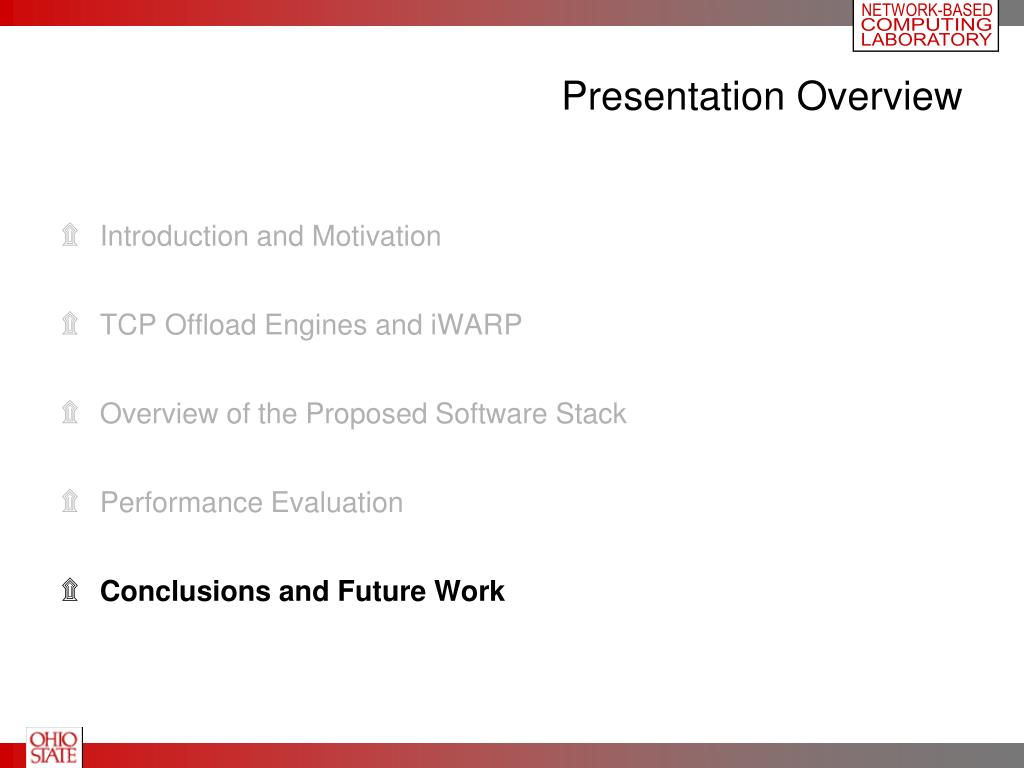 NETWORK-BASED
COMPUTING
LABORATORY

Presentation Overview

Introduction and Motivation

TCP Offload Engines and iWARP

Overview of the Proposed Software Stack

Performance Evaluation

Conclusions and Future Work

OHIO
STATE